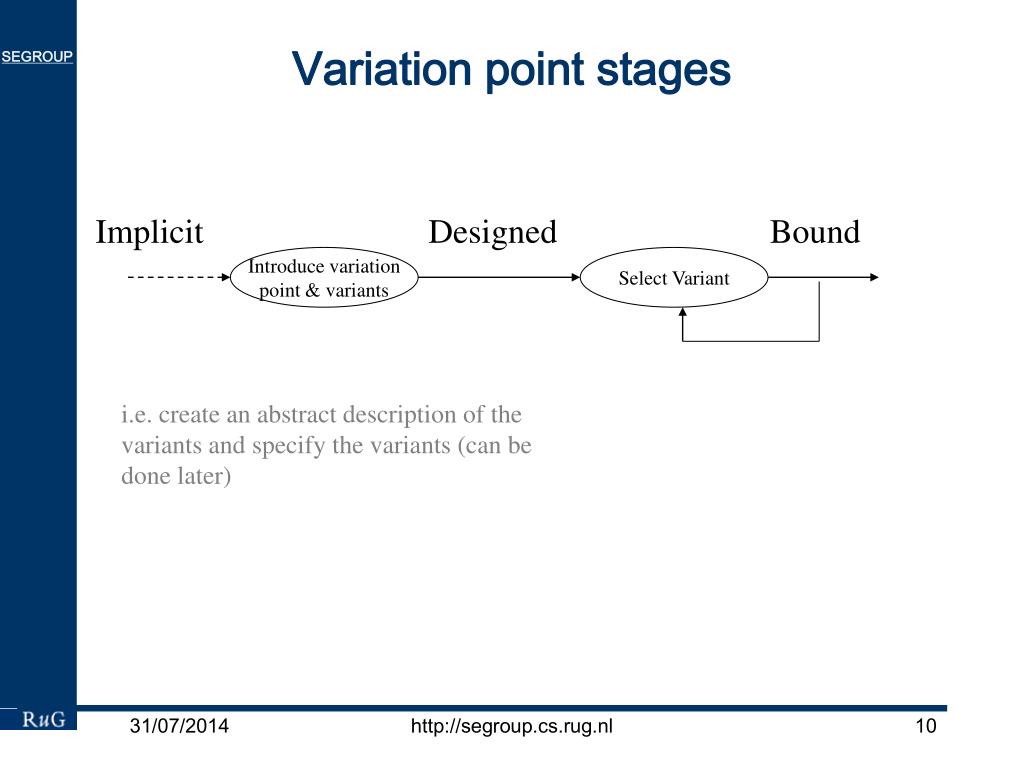 SEGROUP

Variation point stages

Implicit Designed Bound

Introduce variation point & variants

Select Variant

i.e. create an abstract description of the variants and specify the variants (can be done later)

RuG

31/07/2014 http://segroup.cs.rug.nl 10